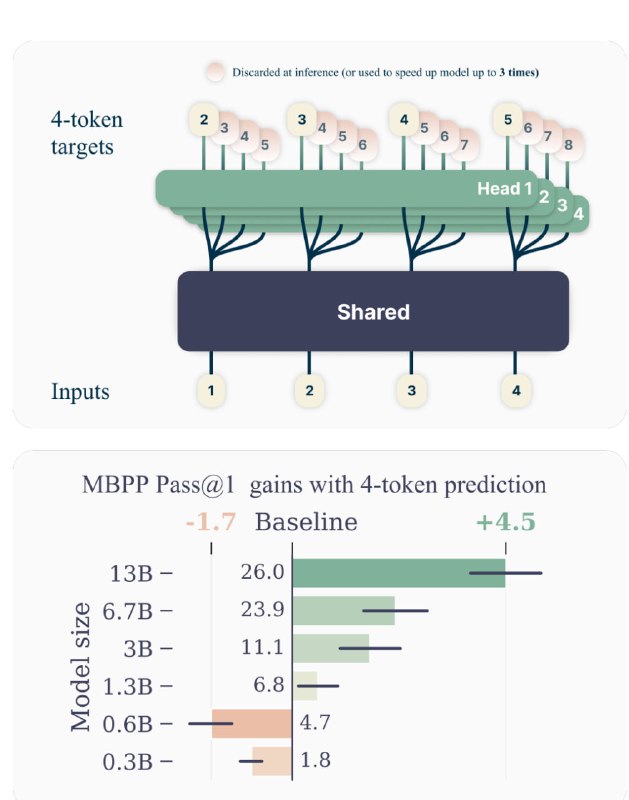 Discarded at inference (or used to speed up model up to **3 times**)

4-token targets

2 3 4 5 3 4 5 6 4 5 6 7 5 6 7 8

Head 1 2 3 4

Shared

Inputs

1 2 3 4

MBPP Pass@1 gains with 4-token prediction

-1.7 Baseline +4.5

Model size

13B – 26.0
6.7B – 23.9
3B – 11.1
1.3B – 6.8
0.6B – 4.7
0.3B – 1.8